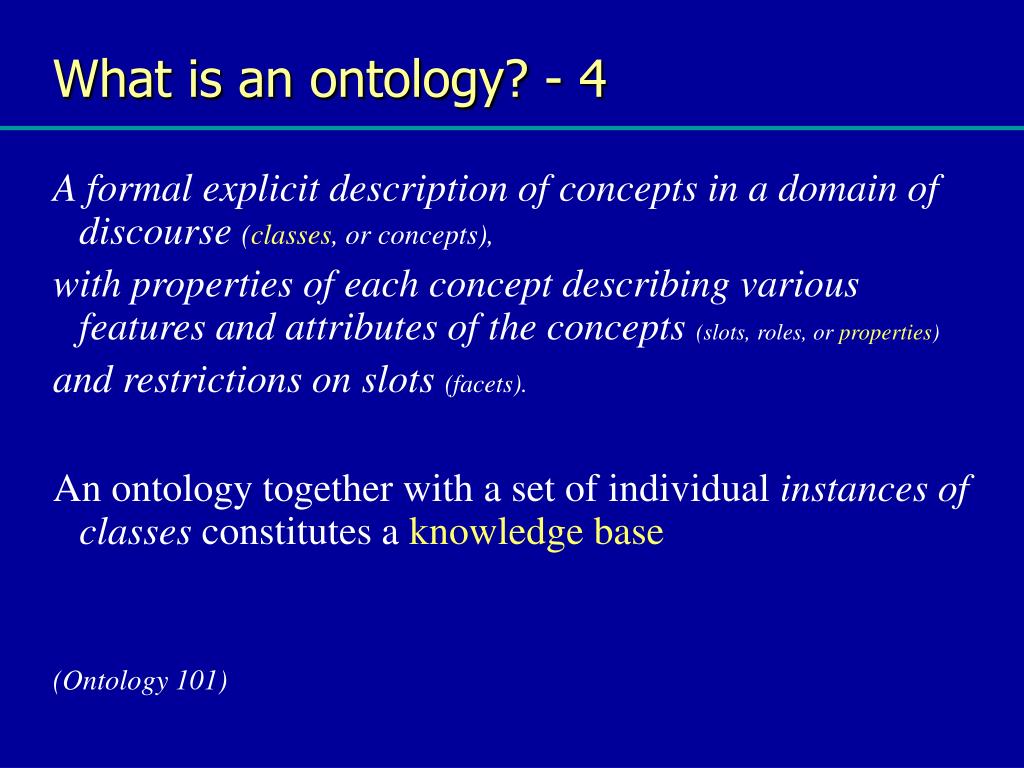 What is an ontology? - 4

A formal explicit description of concepts in a domain of discourse (classes, or concepts),

with properties of each concept describing various features and attributes of the concepts (slots, roles, or properties)

and restrictions on slots (facets).

An ontology together with a set of individual instances of classes constitutes a knowledge base

(Ontology 101)